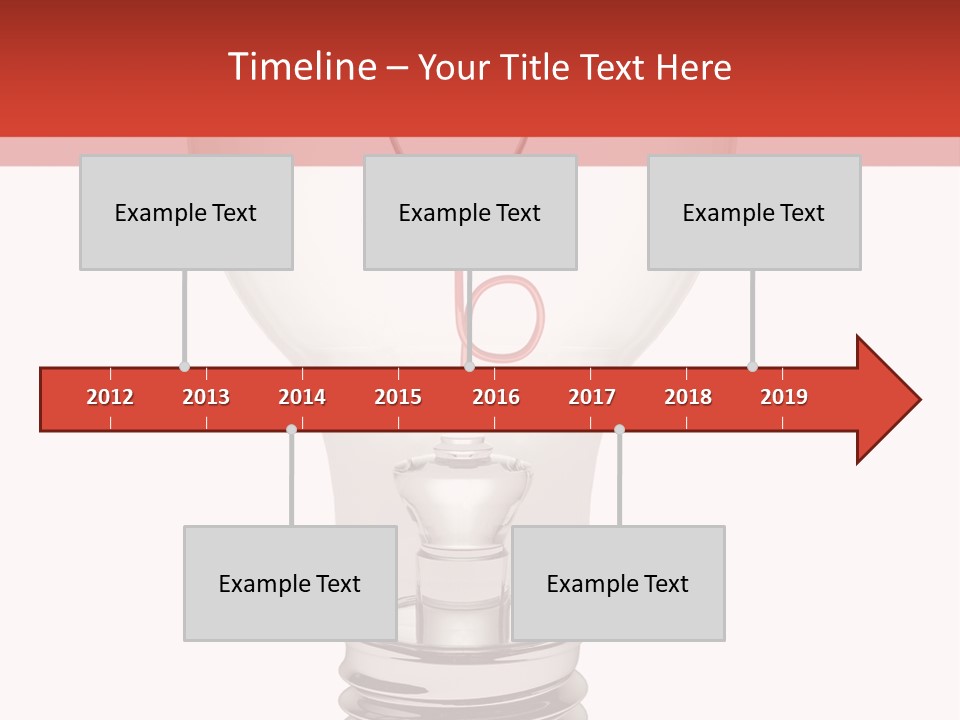 Timeline – Your Title Text Here

Example Text

Example Text

Example Text

2012 2013 2014 2015 2016 2017 2018 2019

Example Text

Example Text